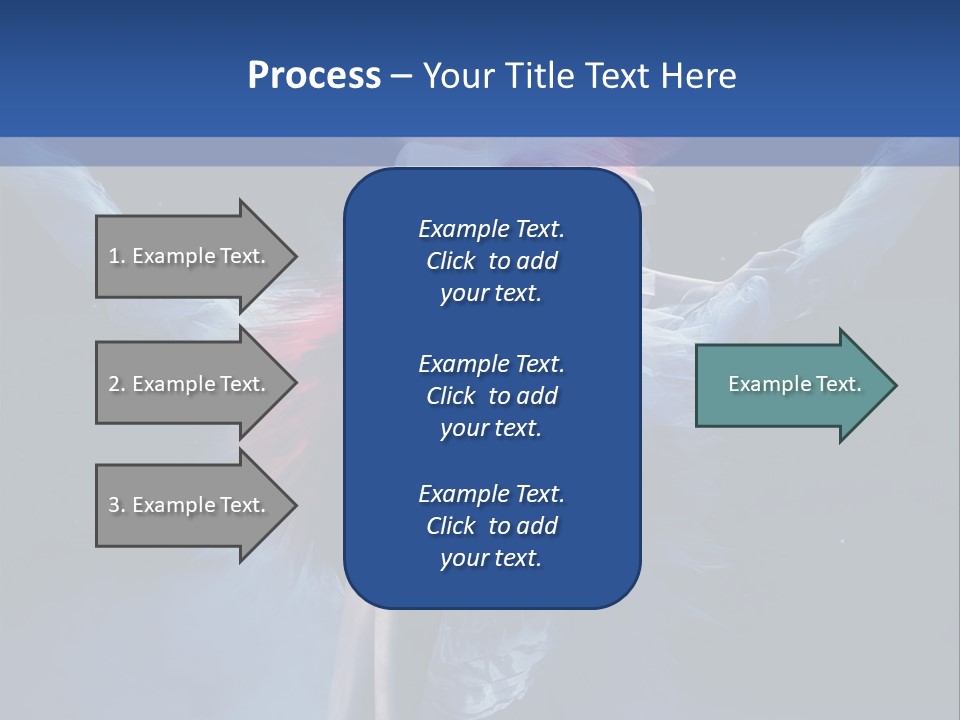 Process – Your Title Text Here

1. Example Text.

2. Example Text.

3. Example Text.

Example Text. Click to add your text.

Example Text. Click to add your text.

Example Text. Click to add your text.

Example Text.